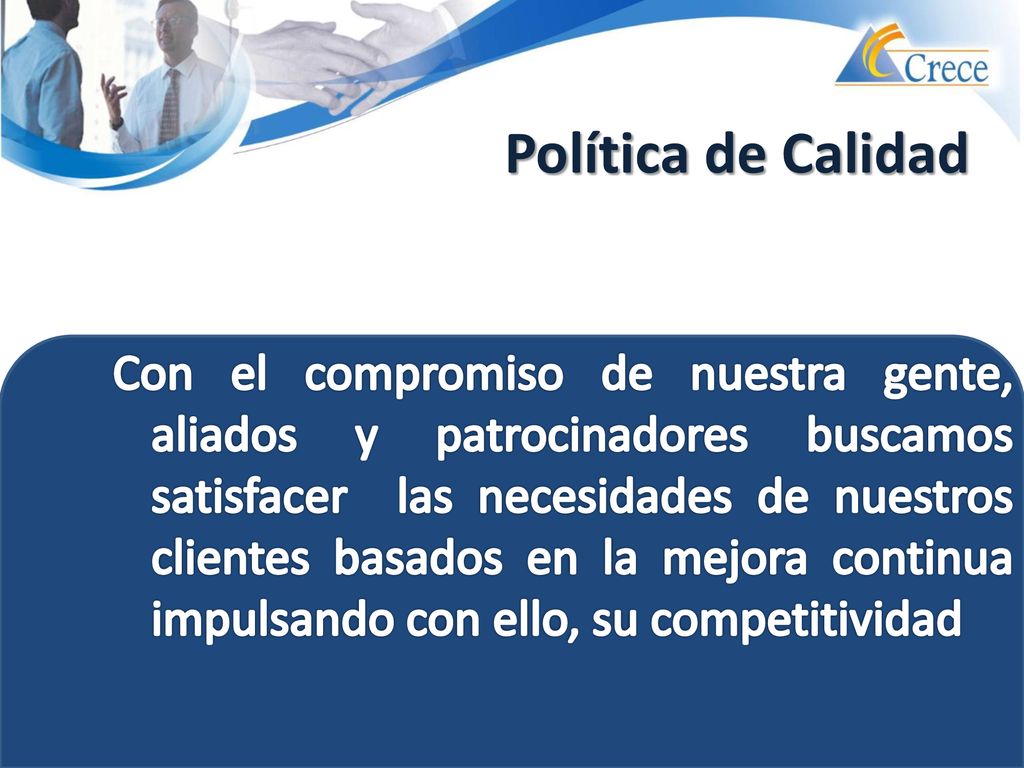 Crece

Política de Calidad

Con el compromiso de nuestra gente, aliados y patrocinadores buscamos satisfacer las necesidades de nuestros clientes basados en la mejora continua impulsando con ello, su competitividad